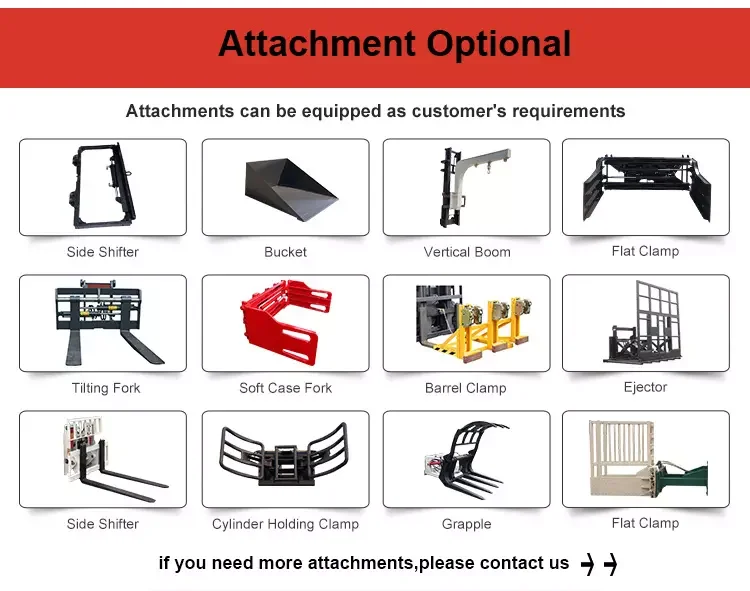 Attachment Optional

Attachments can be equipped as customer's requirements

Side Shifter

Bucket

Vertical Boom

Flat Clamp

Tilting Fork

Soft Case Fork

Barrel Clamp

Ejector

Side Shifter

Cylinder Holding Clamp

Grapple

Flat Clamp

if you need more attachments,please contact us